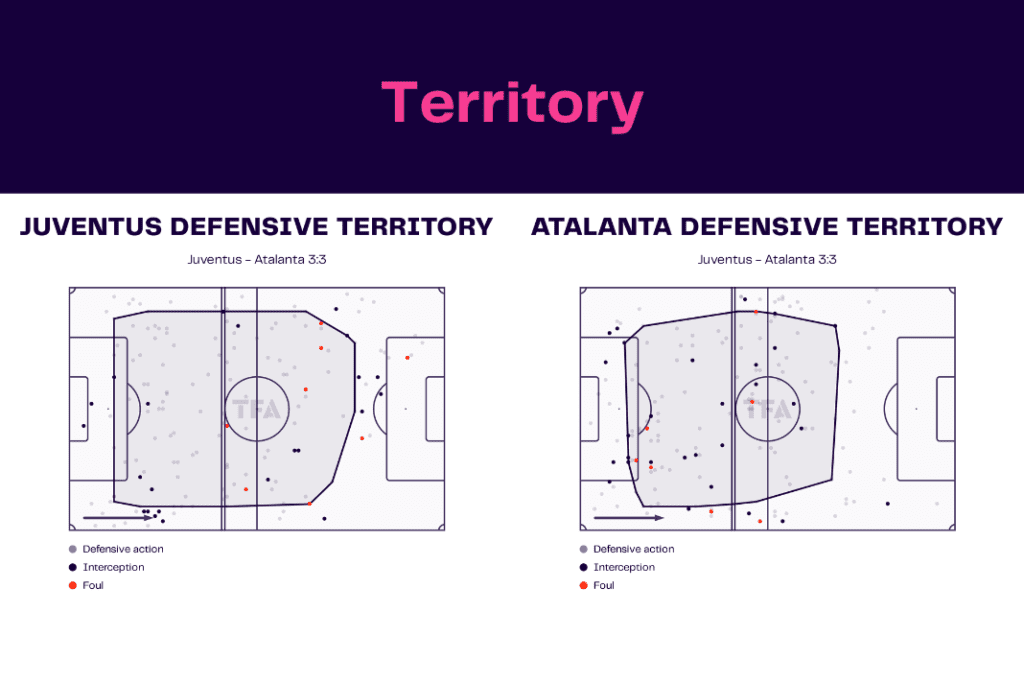 Territory

JUVENTUS DEFENSIVE TERRITORY

Juventus - Atalanta 3:3

TFA

Defensive action
Interception
Foul

ATALANTA DEFENSIVE TERRITORY

Juventus - Atalanta 3:3

TFA

Defensive action
Interception
Foul